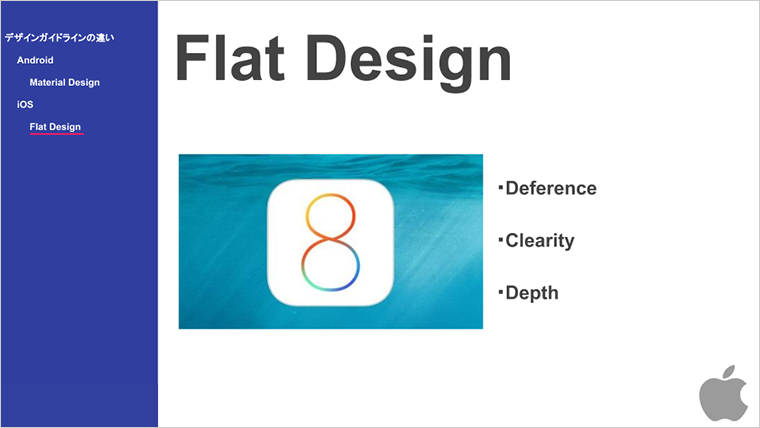 デザインガイドラインの違い
Android
Material Design
iOS
Flat Design

Flat Design

8

･Deference
･Clearity
･Depth